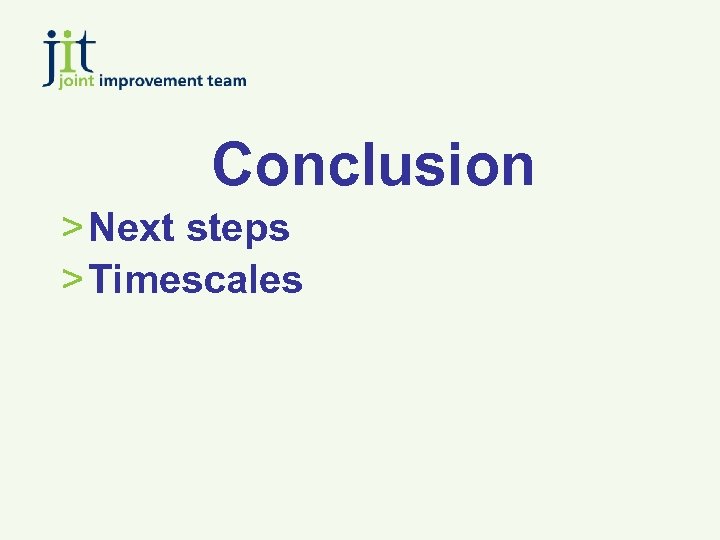 jit
joint improvement team

Conclusion

> Next steps
> Timescales